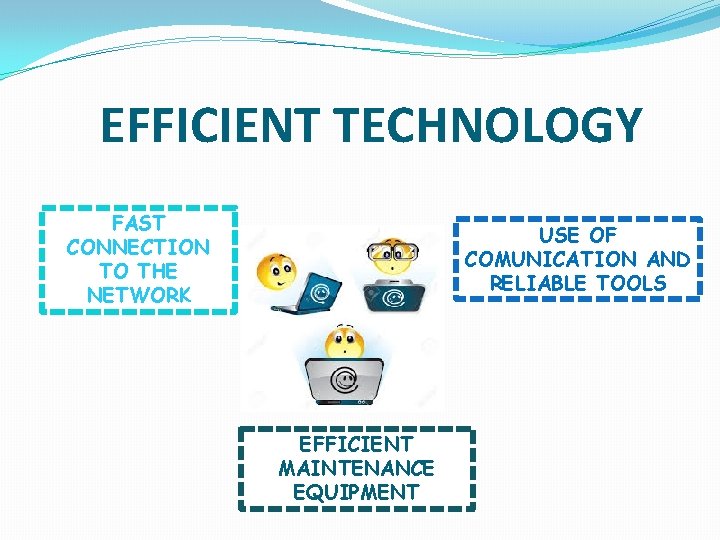 EFFICIENT TECHNOLOGY

FAST CONNECTION TO THE NETWORK

USE OF COMUNICATION AND RELIABLE TOOLS

EFFICIENT MAINTENANCE EQUIPMENT